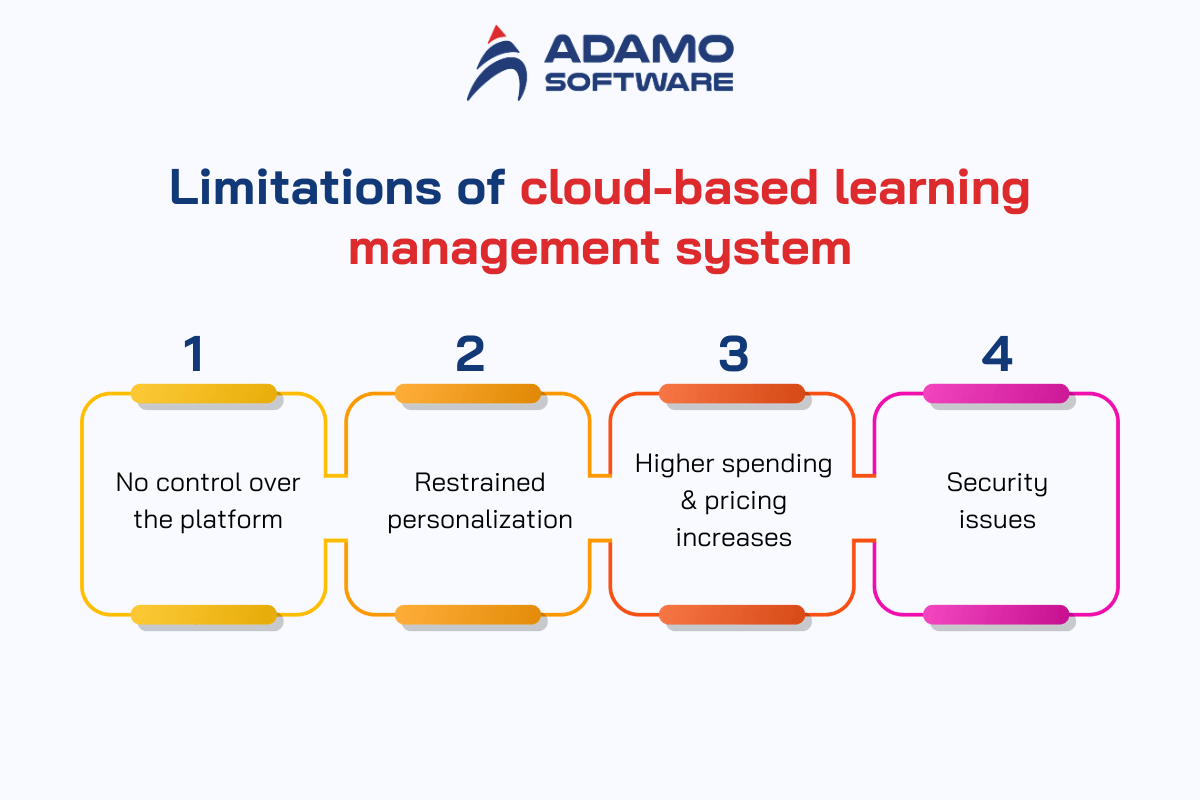 ADAMO SOFTWARE

Limitations of cloud-based learning management system

1

No control over the platform

2

Restrained personalization

3

Higher spending & pricing increases

4

Security issues